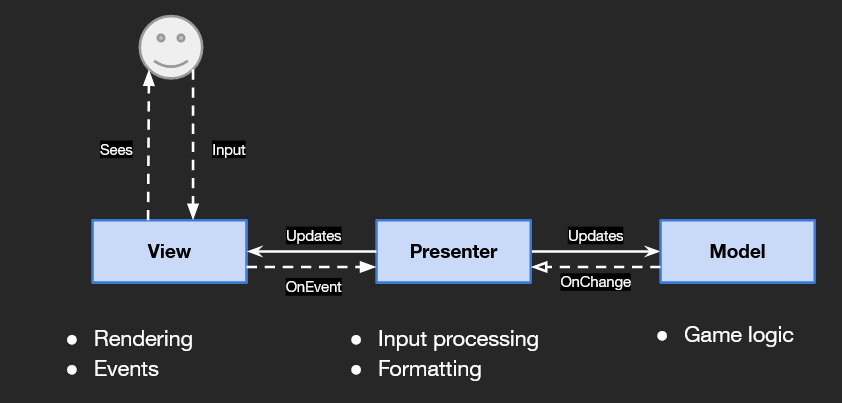 Sees

Input

View

Updates

OnEvent

Presenter

Updates

OnChange

Model

- Rendering
- Events

- Input processing
- Formatting

- Game logic